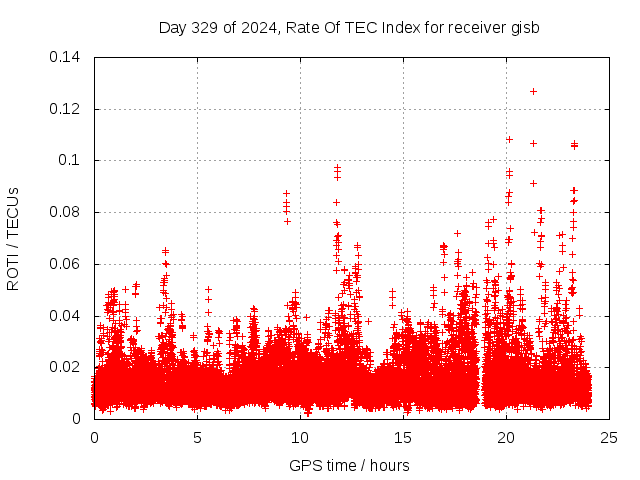 Day 329 of 2024, Rate Of TEC Index for receiver gisb

ROTI / TECUs

0.14
0.12
0.1
0.08
0.06
0.04
0.02
0

0
5
10
15
20
25

GPS time / hours